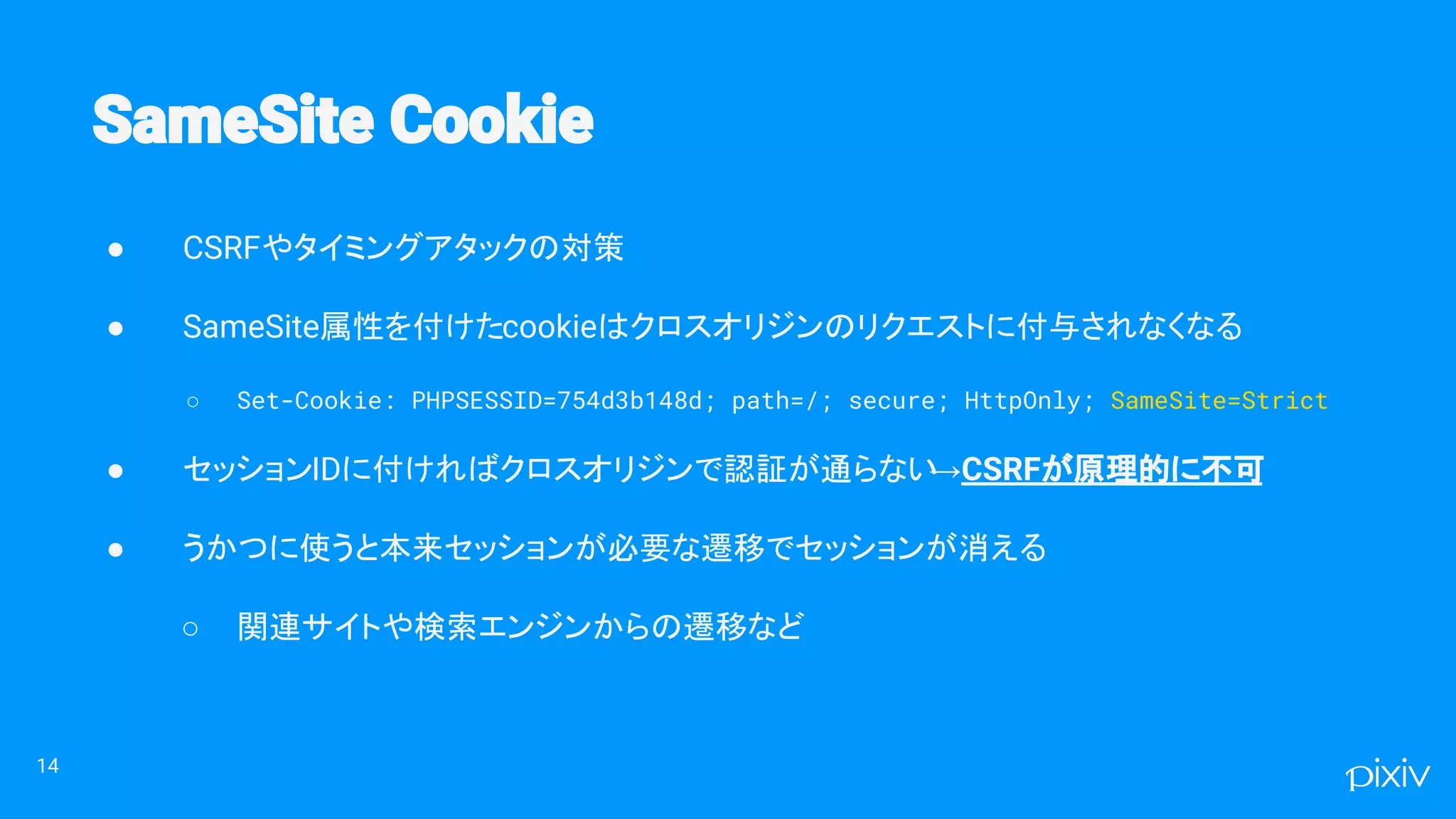 SameSite Cookie

● CSRFやタイミングアタックの対策

● SameSite属性を付けたcookieはクロスオリジンのリクエストに付与されなくなる

○ Set-Cookie: PHPSESSID=754d3b148d; path=/; secure; HttpOnly; SameSite=Strict

● セッションIDに付ければクロスオリジンで認証が通らない→CSRFが原理的に不可

● うかつに使うと本来セッションが必要な遷移でセッションが消える

○ 関連サイトや検索エンジンからの遷移など

14

pixiv